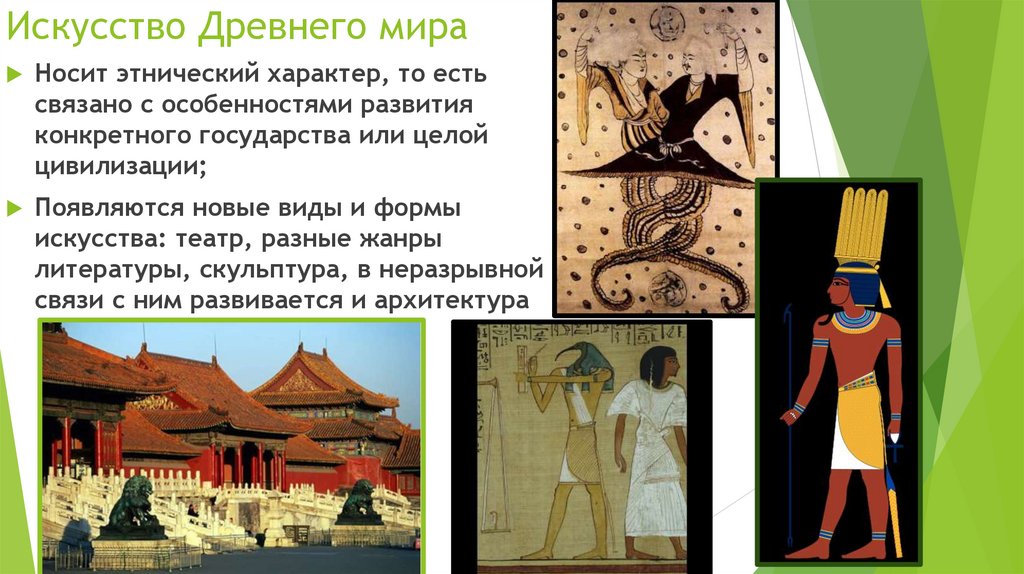 Искусство Древнего мира

Носит этнический характер, то есть связано с особенностями развития конкретного государства или целой цивилизации;

Появляются новые виды и формы искусства: театр, разные жанры литературы, скульптура, в неразрывной связи с ним развивается и архитектура